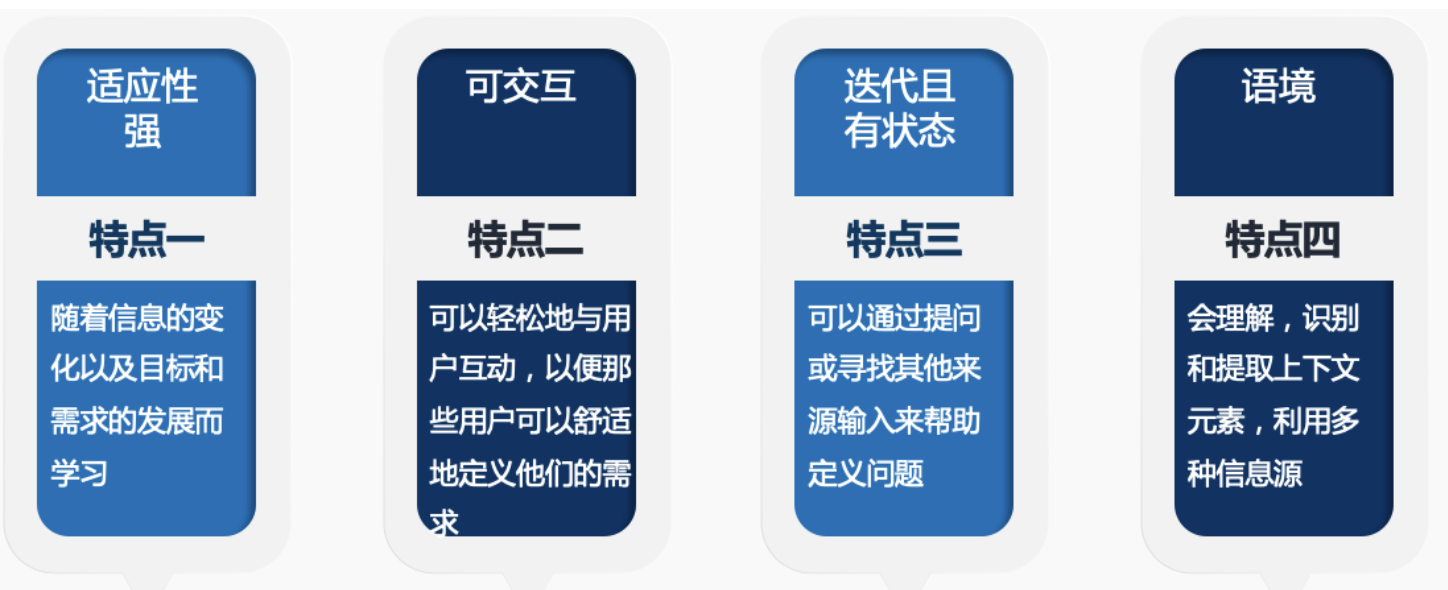 适应性强

特点一

随着信息的变化以及目标和需求的发展而学习

可交互

特点二

可以轻松地与用户互动，以便那些用户可以舒适地定义他们的需求

迭代且有状态

特点三

可以通过提问或寻找其他来源输入来帮助定义问题

语境

特点四

会理解，识别和提取上下文元素，利用多种信息源